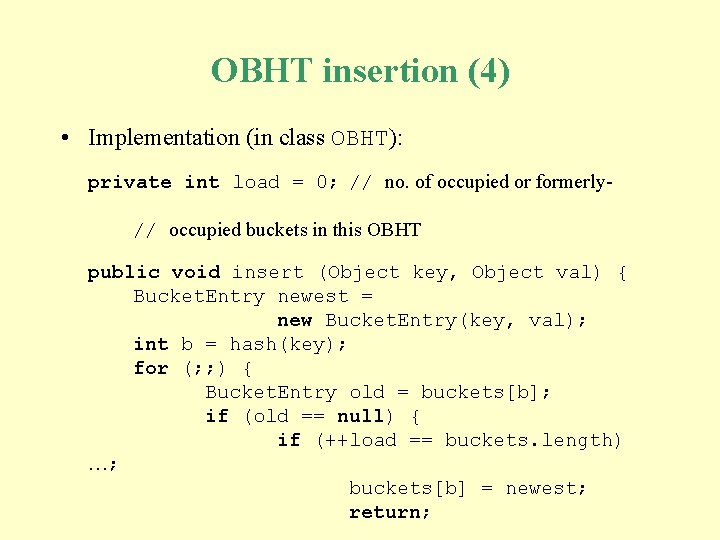 OBHT insertion (4)

• Implementation (in class OBHT):

private int load = 0; // no. of occupied or formerly-

// occupied buckets in this OBHT

public void insert (Object key, Object val) {
BucketEntry newest =
new BucketEntry(key, val);
int b = hash(key);
for (;;) {
BucketEntry old = buckets[b];
if (old == null) {
if (++load == buckets.length)
…;
buckets[b] = newest;
return;